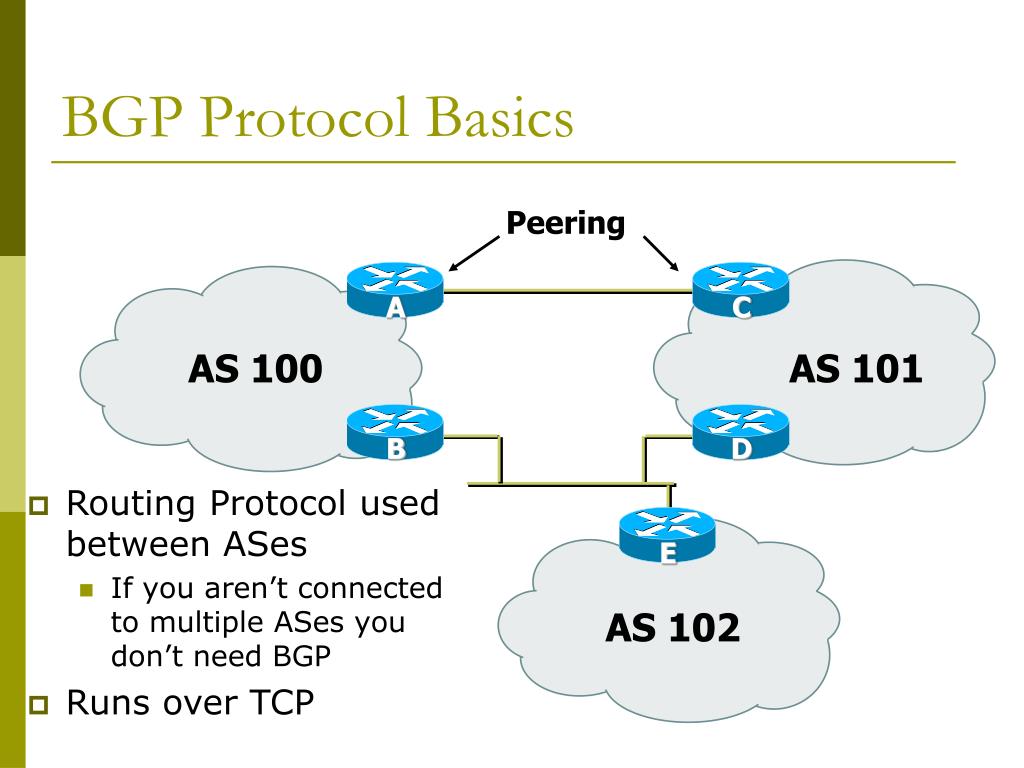 BGP Protocol Basics

Peering

A

C

AS 100

AS 101

B

D

E

AS 102

Routing Protocol used between ASes

If you aren't connected to multiple ASes you don't need BGP

Runs over TCP